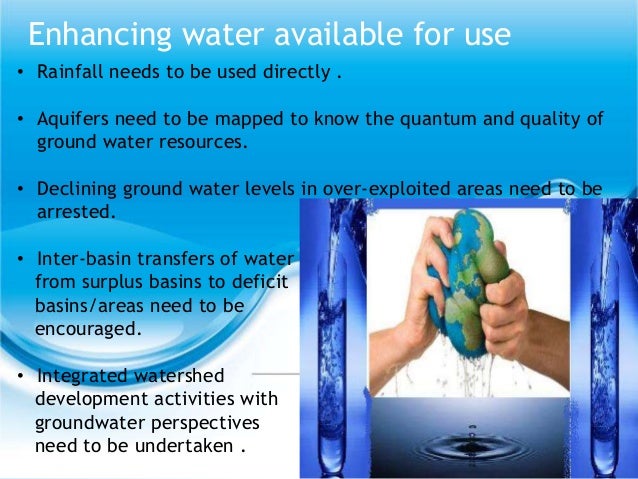 Enhancing water available for use

• Rainfall needs to be used directly .

• Aquifers need to be mapped to know the quantum and quality of ground water resources.

• Declining ground water levels in over-exploited areas need to be arrested.

• Inter-basin transfers of water from surplus basins to deficit basins/areas need to be encouraged.

• Integrated watershed development activities with groundwater perspectives need to be undertaken .